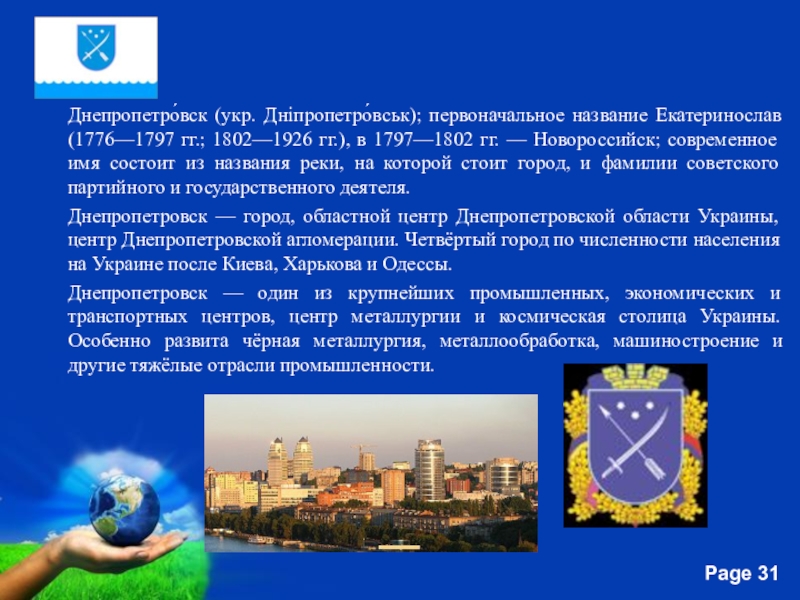 Днепропетро́вск (укр. Дніпропетро́вськ); первоначальное название Екатеринослав (1776—1797 гг.; 1802—1926 гг.), в 1797—1802 гг. — Новороссийск; современное имя состоит из названия реки, на которой стоит город, и фамилии советского партийного и государственного деятеля.

Днепропетровск — город, областной центр Днепропетровской области Украины, центр Днепропетровской агломерации. Четвёртый город по численности населения на Украине после Киева, Харькова и Одессы.

Днепропетровск — один из крупнейших промышленных, экономических и транспортных центров, центр металлургии и космическая столица Украины. Особенно развита чёрная металлургия, металлообработка, машиностроение и другие тяжёлые отрасли промышленности.

Page 31